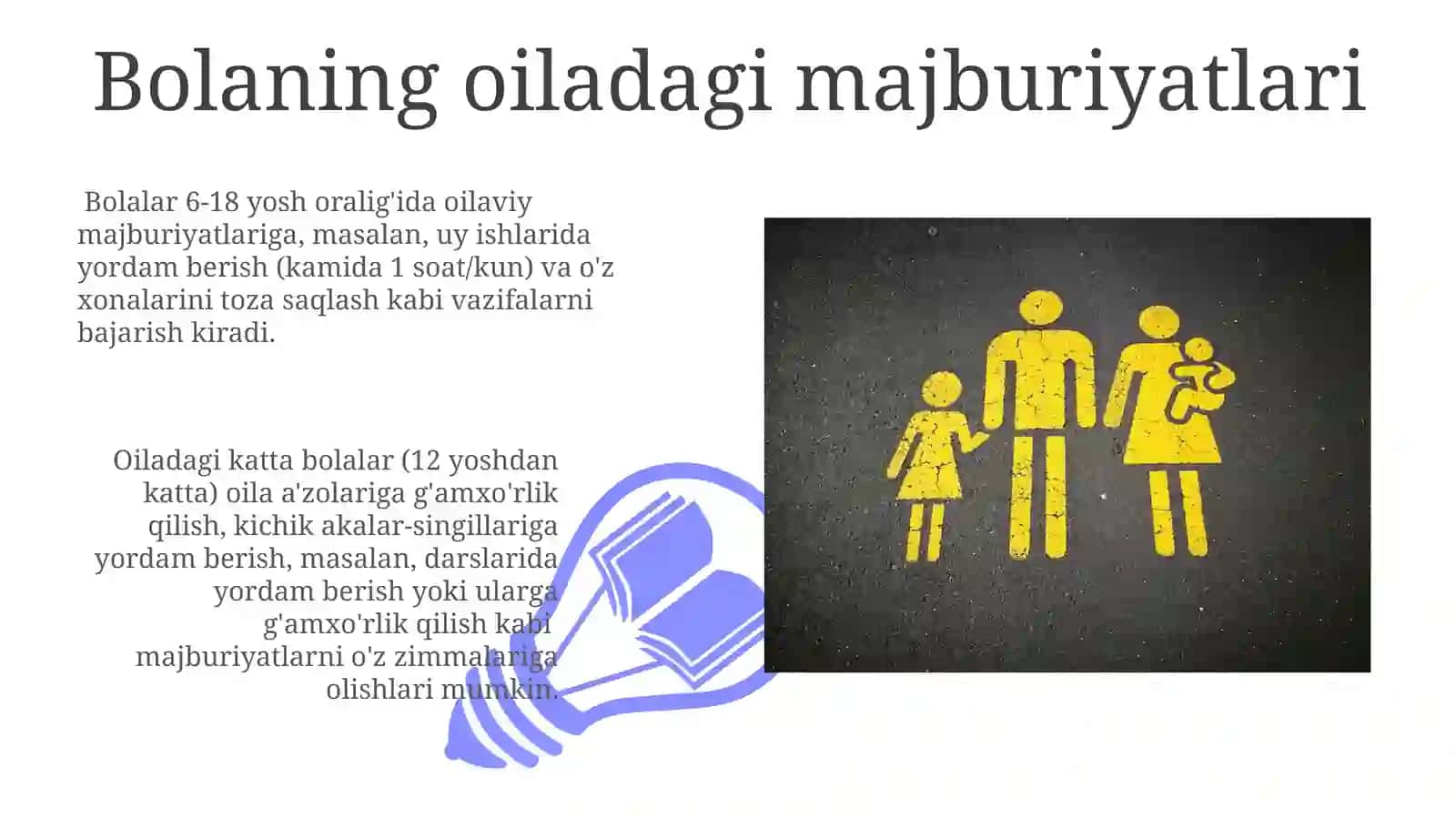 Bolaning oiladagi majburiyatlari

Bolalar 6-18 yosh oralig'ida oilaviy majburiyatlariga, masalan, uy ishlarida yordam berish (kamida 1 soat/kun) va o'z xonalarini toza saqlash kabi vazifalarni bajarish kiradi.

Oiladagi katta bolalar (12 yoshdan katta) oila a'zolariga g'amxo'rlik qilish, kichik akalar-singillariga yordam berish, masalan, darslarida yordam berish yoki ularga g'amxo'rlik qilish kabi majburiyatlarni o'z zimmalariga olishlari mumkin.